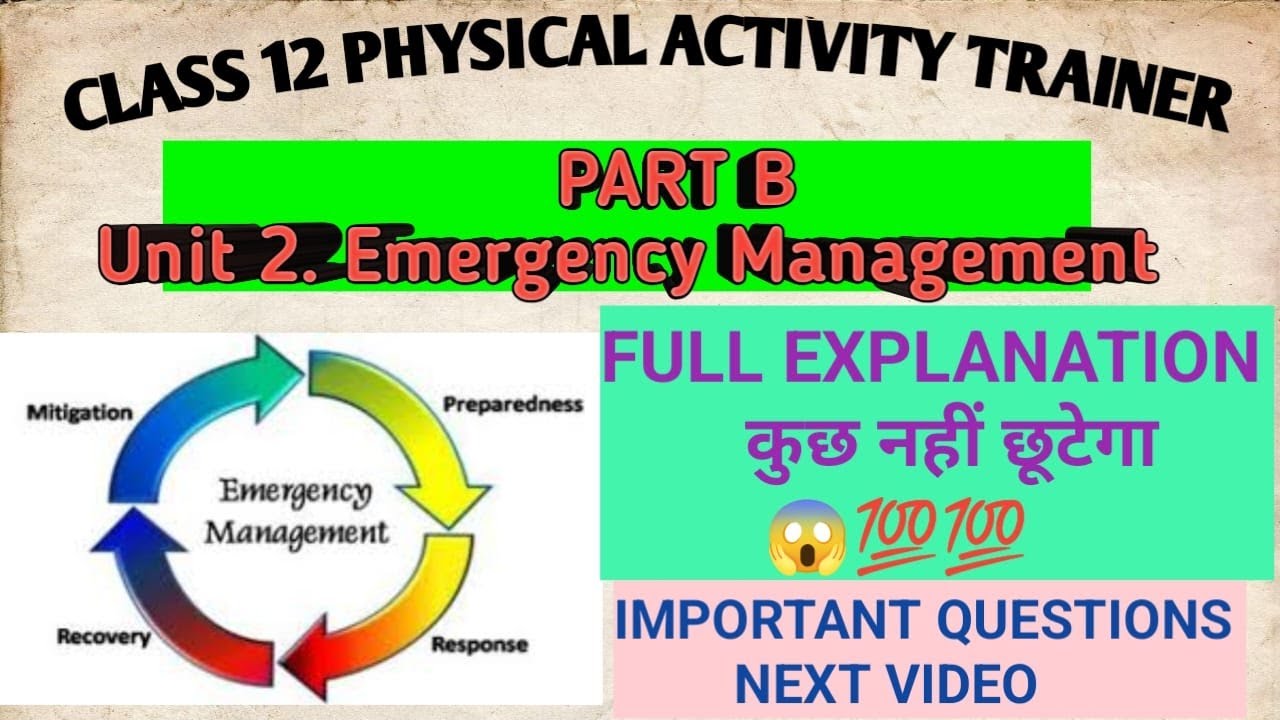 CLASS 12 PHYSICAL ACTIVITY TRAINER

PART B
Unit 2. Emergency Management

Mitigation
Preparedness
Emergency Management
Recovery
Response

FULL EXPLANATION
कुछ नहीं छूटेगा
😱💯💯

IMPORTANT QUESTIONS NEXT VIDEO